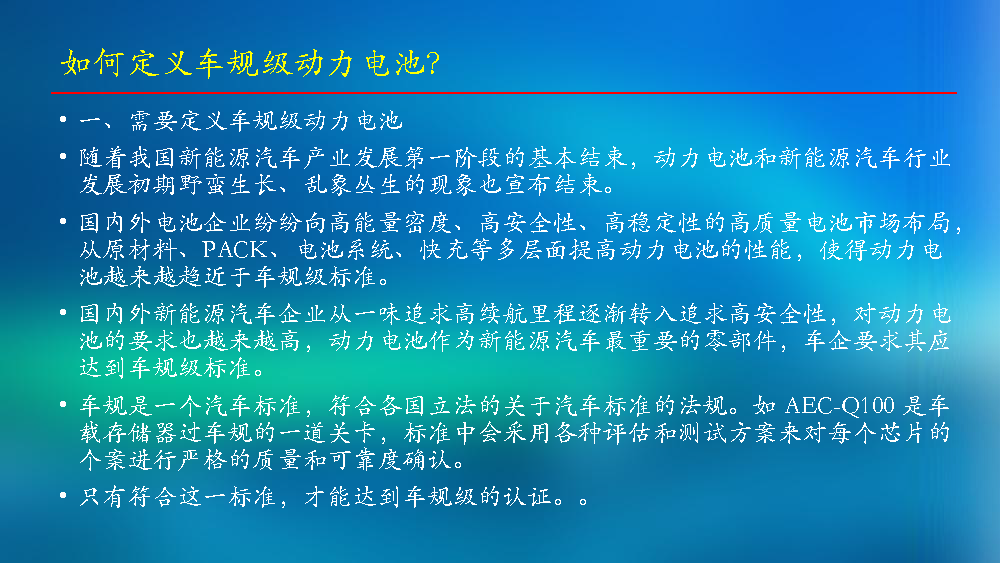 如何定义车规级动力电池?

• 一、需要定义车规级动力电池

• 随着我国新能源汽车产业发展第一阶段的基本结束，动力电池和新能源汽车行业发展初期野蛮生长、乱象丛生的现象也宣布结束。

• 国内外电池企业纷纷向高能量密度、高安全性、高稳定性的高质量电池市场布局，从原材料、PACK、电池系统、快充等多层面提高动力电池的性能，使得动力电池越来越趋近于车规级标准。

• 国内外新能源汽车企业从一味追求高续航里程逐渐转入追求高安全性，对动力电池的要求也越来越高，动力电池作为新能源汽车最重要的零部件，车企要求其应达到车规级标准。

• 车规是一个汽车标准，符合各国立法的关于汽车标准的法规。如 AEC-Q100 是车载存储器过车规的一道关卡，标准中会采用各种评估和测试方案来对每个芯片的个案进行严格的质量和可靠度确认。

• 只有符合这一标准，才能达到车规级的认证。。